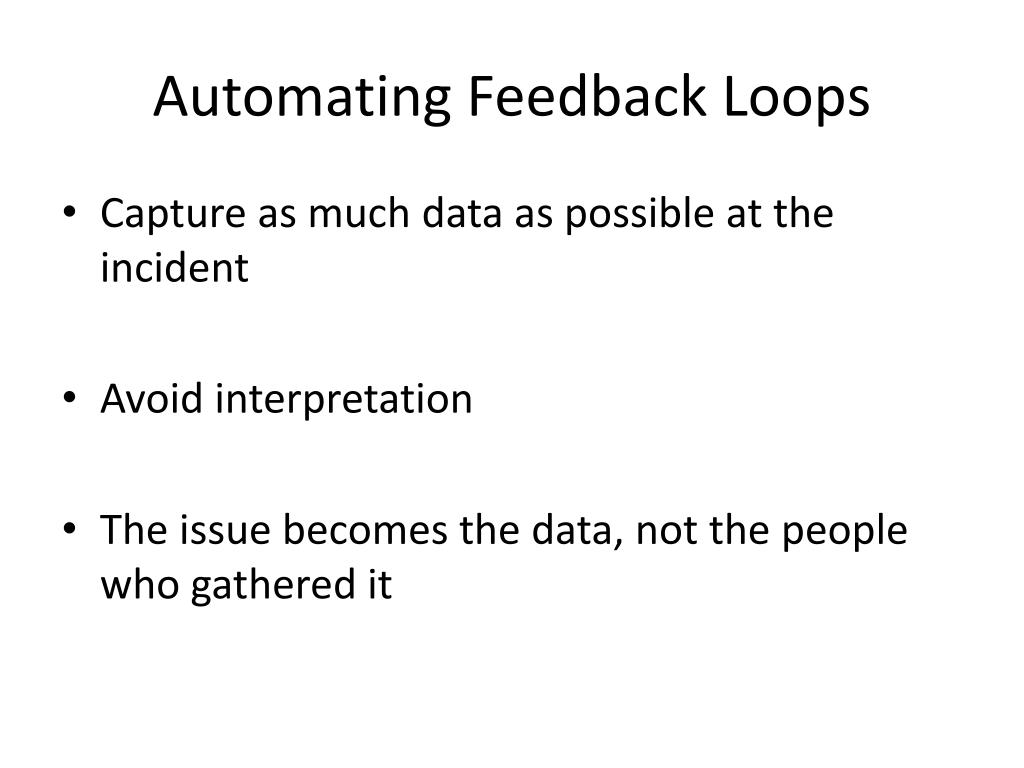 Automating Feedback Loops

• Capture as much data as possible at the incident

• Avoid interpretation

• The issue becomes the data, not the people who gathered it